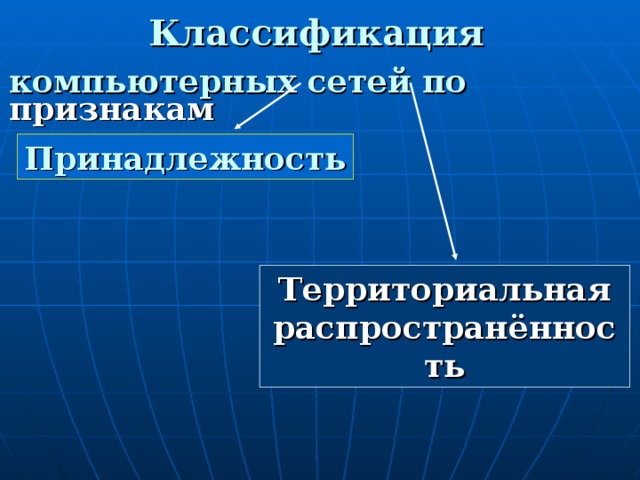 Классификация

компьютерных сетей по признакам

Принадлежность

Территориальная распространённость